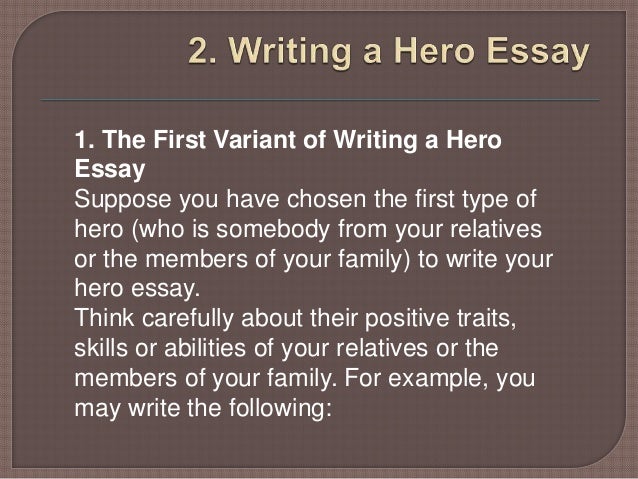 2. Writing a Hero Essay

1. The First Variant of Writing a Hero Essay
Suppose you have chosen the first type of hero (who is somebody from your relatives or the members of your family) to write your hero essay.
Think carefully about their positive traits, skills or abilities of your relatives or the members of your family. For example, you may write the following: